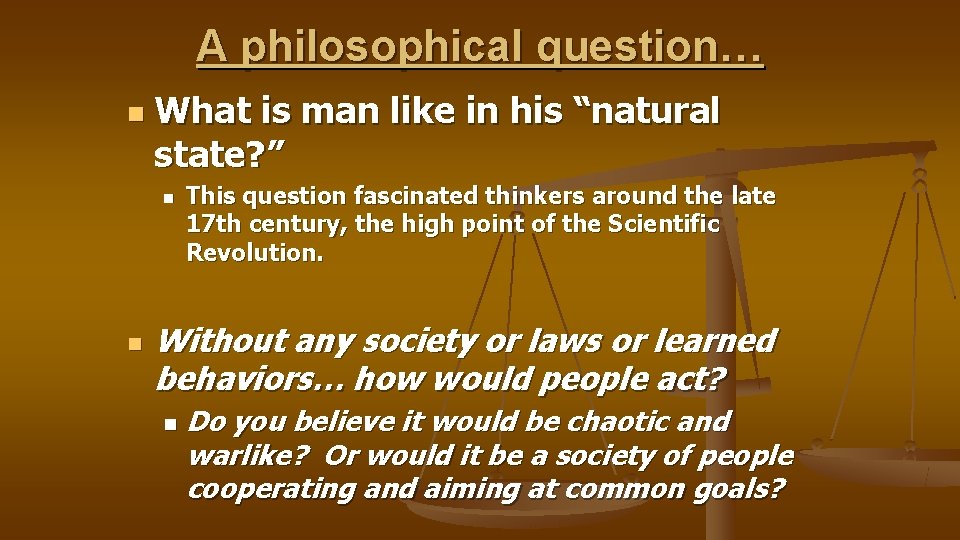 A philosophical question…

What is man like in his “natural state?”

This question fascinated thinkers around the late 17th century, the high point of the Scientific Revolution.

Without any society or laws or learned behaviors… how would people act?

Do you believe it would be chaotic and warlike? Or would it be a society of people cooperating and aiming at common goals?